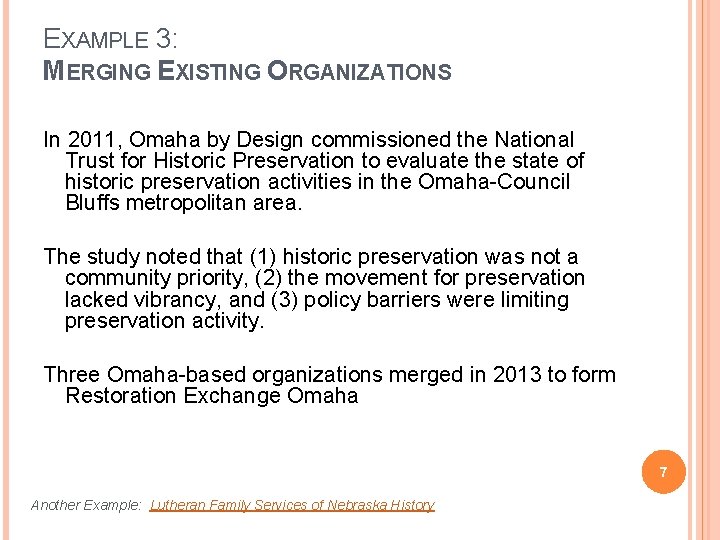 EXAMPLE 3:
MERGING EXISTING ORGANIZATIONS

In 2011, Omaha by Design commissioned the National Trust for Historic Preservation to evaluate the state of historic preservation activities in the Omaha-Council Bluffs metropolitan area.

The study noted that (1) historic preservation was not a community priority, (2) the movement for preservation lacked vibrancy, and (3) policy barriers were limiting preservation activity.

Three Omaha-based organizations merged in 2013 to form Restoration Exchange Omaha

7

Another Example: Lutheran Family Services of Nebraska History